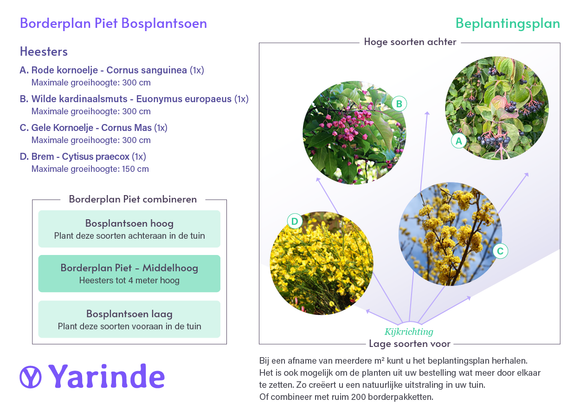 Borderplan Piet Bosplantsoen

Heesters

A. Rode kornoelje - Cornus sanguinea (1x)
Maximale groeihoogte: 300 cm

B. Wilde kardinaalsmuts - Euonymus europaeus (1x)
Maximale groeihoogte: 300 cm

C. Gele Kornoelje - Cornus Mas (1x)
Maximale groeihoogte: 300 cm

D. Brem - Cytisus praecox (1x)
Maximale groeihoogte: 150 cm

Borderplan Piet combineren

Bosplantsoen hoog
Plant deze soorten achteraan in de tuin

Borderplan Piet - Middelhoog
Heesters tot 4 meter hoog

Bosplantsoen laag
Plant deze soorten vooraan in de tuin

Yarinde

Beplantingsplan

Hoge soorten achter

B

A

D

C

Kijkrichting

Lage soorten voor

Bij een afname van meerdere m² kunt u het beplantingsplan herhalen. Het is ook mogelijk om de planten uit uw bestelling wat meer door elkaar te zetten. Zo creëert u een natuurlijke uitstraling in uw tuin. Of combineer met ruim 200 borderpakketten.